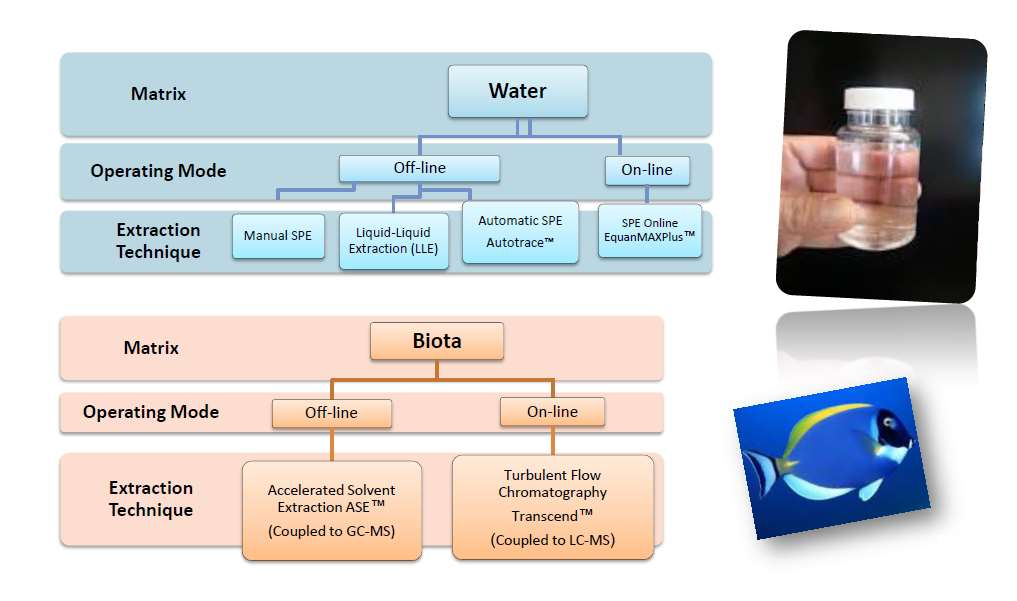 Matrix

Water

Operating Mode

Off-line

On-line

Extraction Technique

Manual SPE

Liquid-Liquid Extraction (LLE)

Automatic SPE Autotrace™

SPE Online EquanMAXPlus™

Matrix

Biota

Operating Mode

Off-line

On-line

Extraction Technique

Accelerated Solvent Extraction ASE™ (Coupled to GC-MS)

Turbulent Flow Chromatography Transcend™ (Coupled to LC-MS)